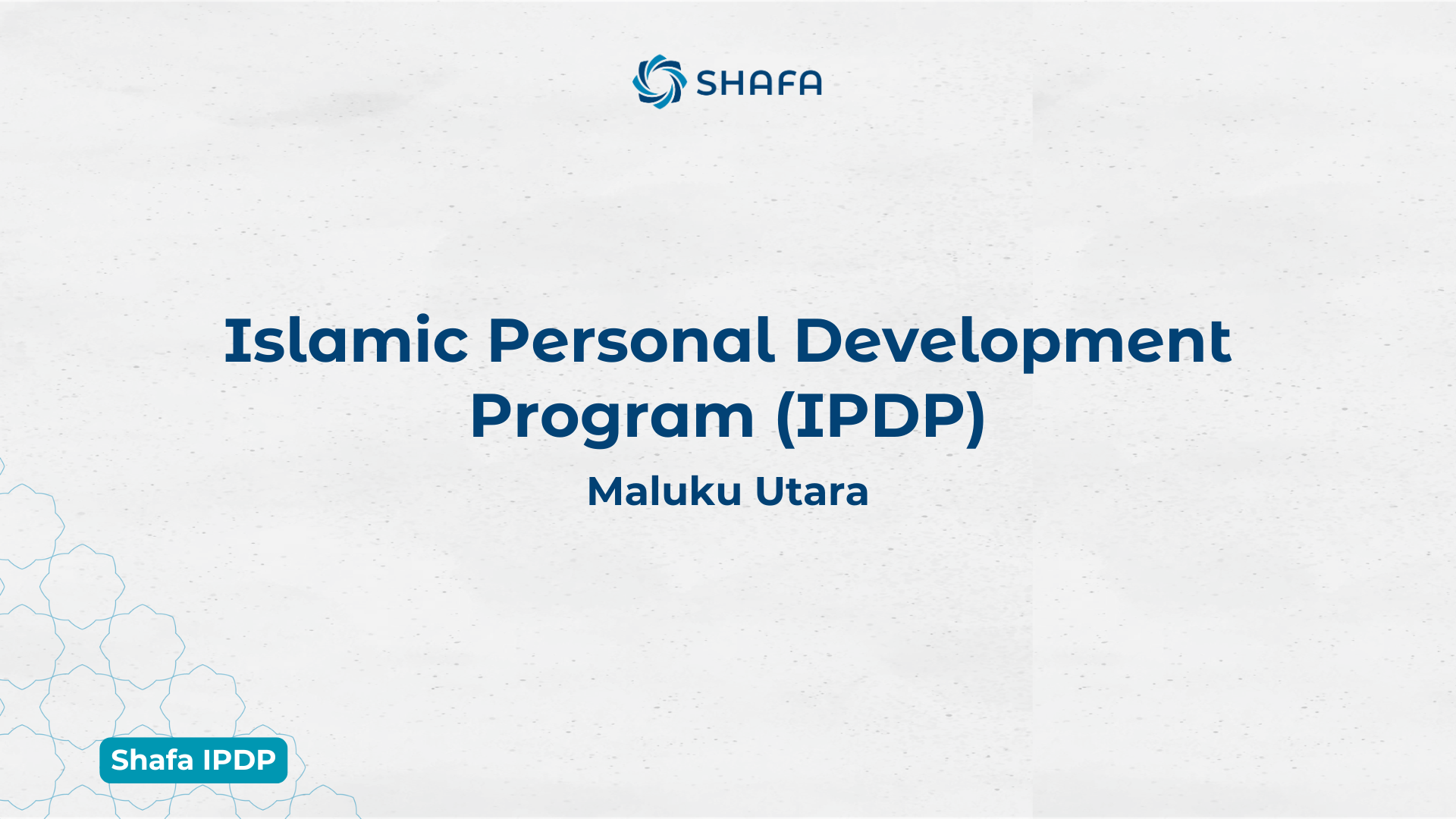 SHAFA

Islamic Personal Development Program (IPDP)

Maluku Utara

Shafa IPDP